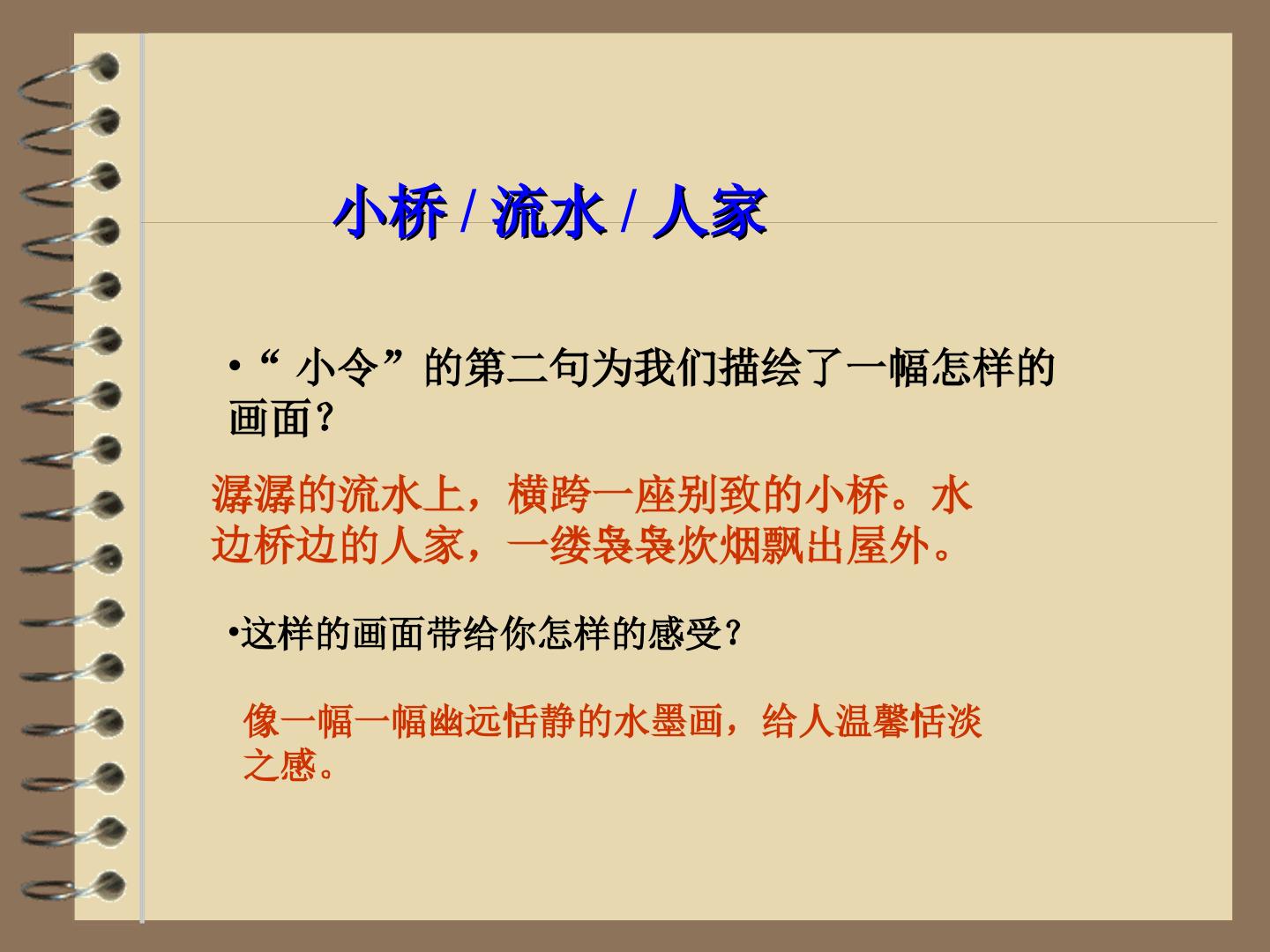 小桥 / 流水 / 人家

•“ 小令”的第二句为我们描绘了一幅怎样的画面？

潺潺的流水上，横跨一座别致的小桥。水边桥边的人家，一缕袅袅炊烟飘出屋外。

•这样的画面带给你怎样的感受？

像一幅一幅幽远恬静的水墨画，给人温馨恬淡之感。